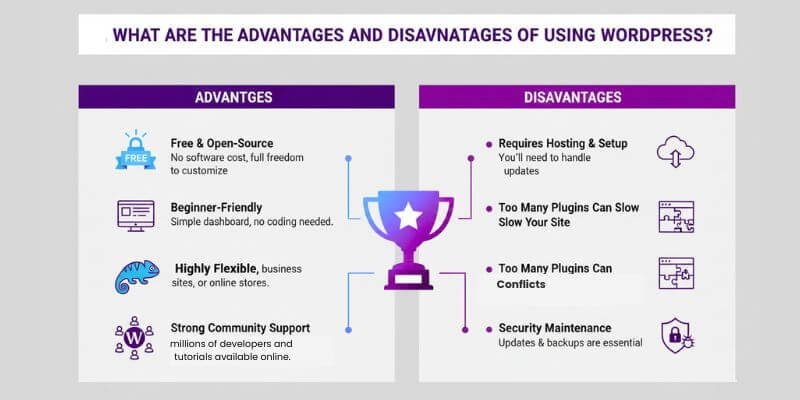 WHAT ARE THE ADVANTAGES AND DISAVNATAGES OF USING WORDPRESS?

ADVANTGES

FREE

Free & Open-Source
No software cost, full freedom to customize

Beginner-Friendly
Simple dashboard, no coding needed.

Highly Flexible, business sites, or online stores.

W

Strong Community Support
millions of developers and tutorials available online.

DISAVANTAGES

Requires Hosting & Setup
You'll need to handle updates

Too Many Plugins Can Slow Slow Your Site

Too Many Plugins Can Conflicts

Security Maintenance
Updates & backups are essential